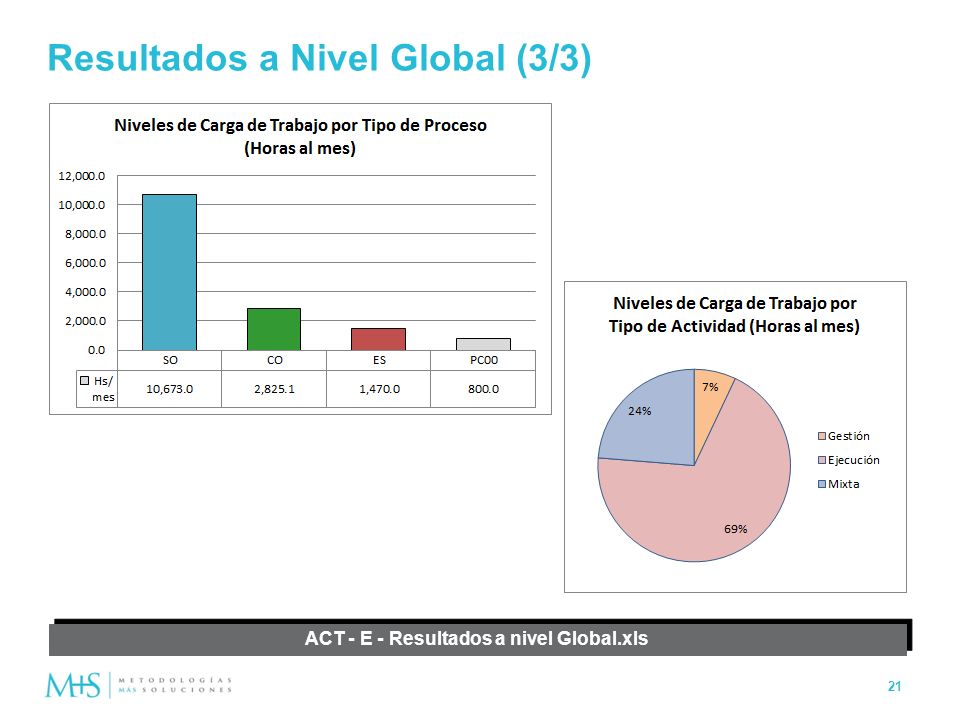 Resultados a Nivel Global (3/3)

Niveles de Carga de Trabajo por Tipo de Proceso (Horas al mes)

12,000.0
10,000.0
8,000.0
6,000.0
4,000.0
2,000.0
0.0

| | SO | CO | ES | PC00 |
|---|---|---|---|---|
| Hs/ mes | 10,673.0 | 2,825.1 | 1,470.0 | 800.0 |

Niveles de Carga de Trabajo por Tipo de Actividad (Horas al mes)

7%
24%
69%

Gestión
Ejecución
Mixta

ACT - E - Resultados a nivel Global.xls

M+S METODOLOGÍAS MAS SOLUCIONES

21